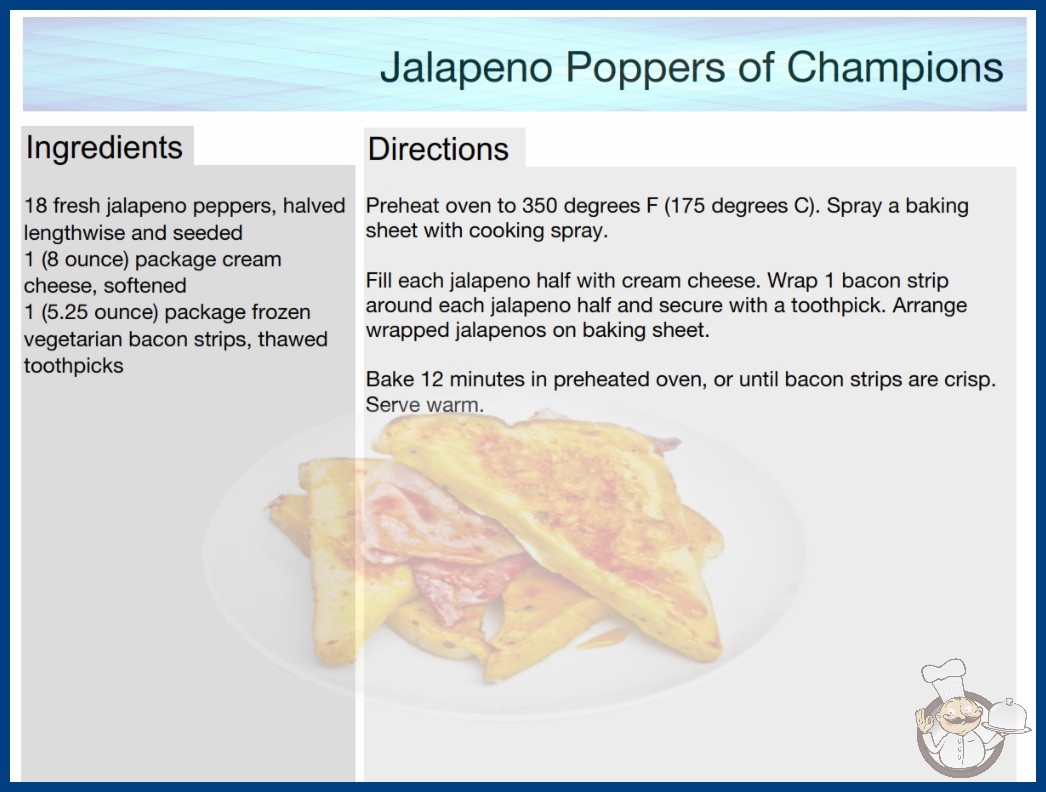 Jalapeno Poppers of Champions

Ingredients

18 fresh jalapeno peppers, halved lengthwise and seeded
1 (8 ounce) package cream cheese, softened
1 (5.25 ounce) package frozen vegetarian bacon strips, thawed
toothpicks

Directions

Preheat oven to 350 degrees F (175 degrees C). Spray a baking sheet with cooking spray.

Fill each jalapeno half with cream cheese. Wrap 1 bacon strip around each jalapeno half and secure with a toothpick. Arrange wrapped jalapenos on baking sheet.

Bake 12 minutes in preheated oven, or until bacon strips are crisp. Serve warm.